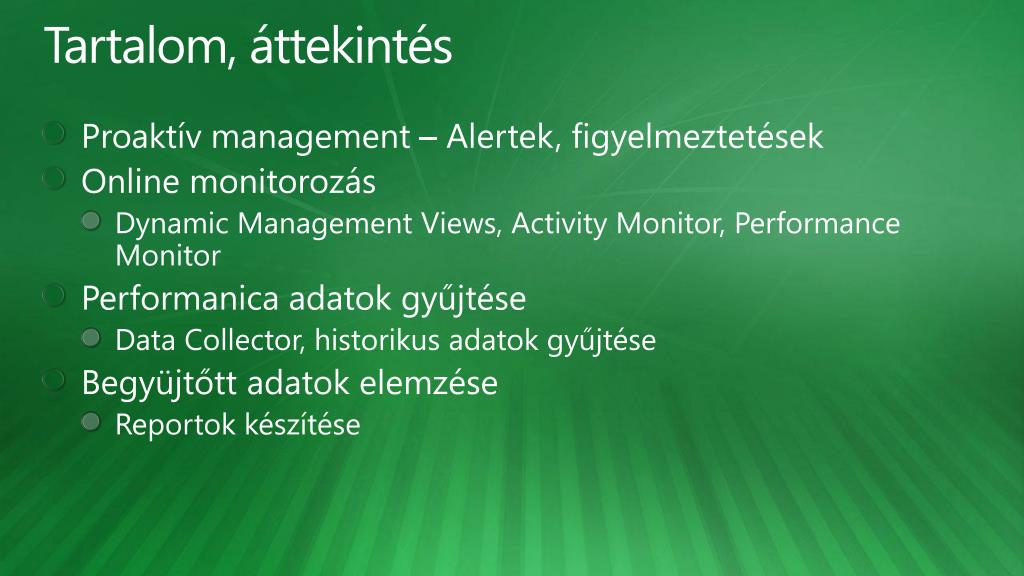 Tartalom, áttekintés

Proaktív management – Alertek, figyelmeztetések

Online monitorozás

Dynamic Management Views, Activity Monitor, Performance Monitor

Performanica adatok gyűjtése

Data Collector, historikus adatok gyűjtése

Begyüjtőtt adatok elemzése

Reportok készítése